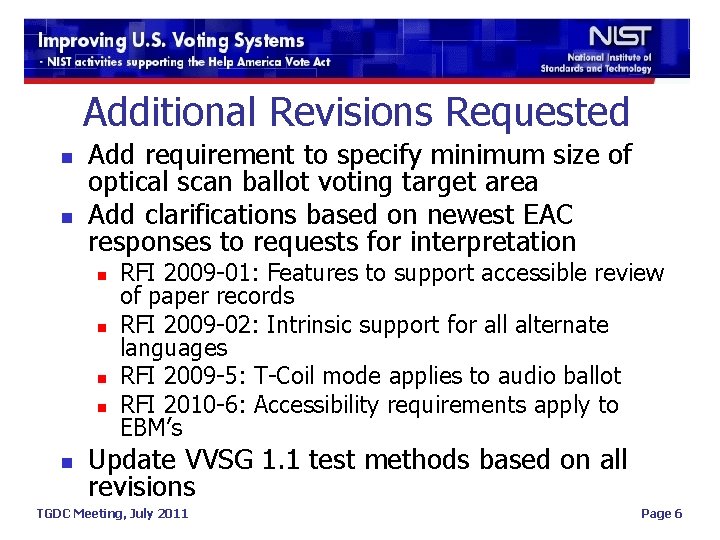 Improving U.S. Voting Systems
- NIST activities supporting the Help America Vote Act

NIST
National Institute of Standards and Technology

Additional Revisions Requested

- Add requirement to specify minimum size of optical scan ballot voting target area
- Add clarifications based on newest EAC responses to requests for interpretation
  - RFI 2009-01: Features to support accessible review of paper records
  - RFI 2009-02: Intrinsic support for all alternate languages
  - RFI 2009-5: T-Coil mode applies to audio ballot
  - RFI 2010-6: Accessibility requirements apply to EBM's
- Update VVSG 1.1 test methods based on all revisions

TGDC Meeting, July 2011

Page 6